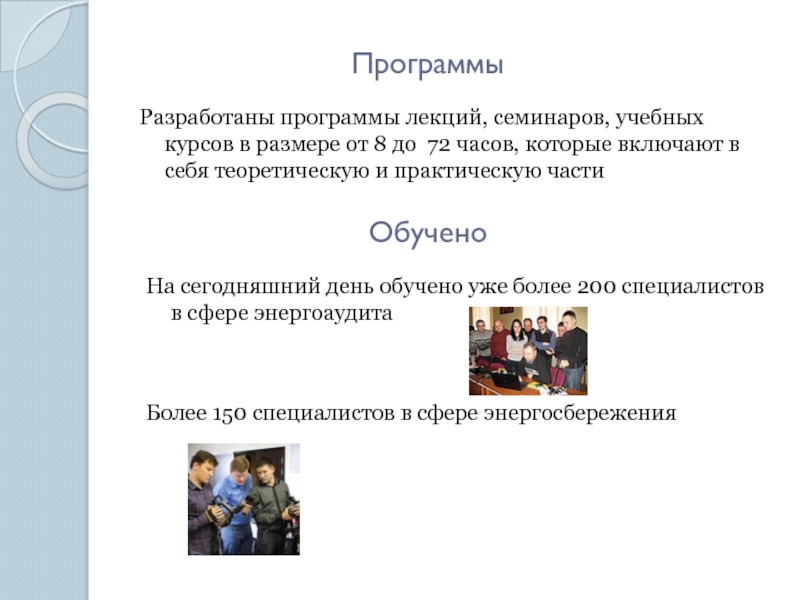 Программы

Разработаны программы лекций, семинаров, учебных курсов в размере от 8 до 72 часов, которые включают в себя теоретическую и практическую части

Обучено

На сегодняшний день обучено уже более 200 специалистов в сфере энергоаудита

Более 150 специалистов в сфере энергосбережения